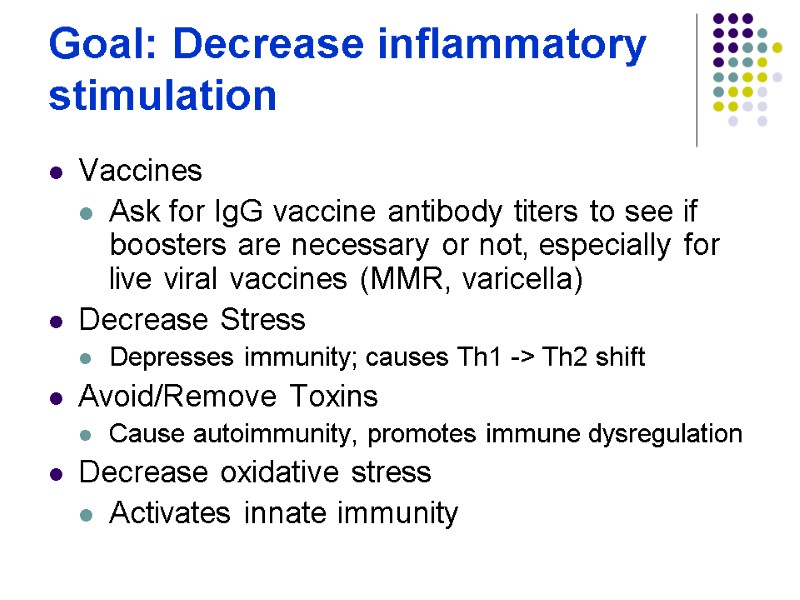 Goal: Decrease inflammatory stimulation

- Vaccines
  - Ask for IgG vaccine antibody titers to see if boosters are necessary or not, especially for live viral vaccines (MMR, varicella)
- Decrease Stress
  - Depresses immunity; causes Th1 -> Th2 shift
- Avoid/Remove Toxins
  - Cause autoimmunity, promotes immune dysregulation
- Decrease oxidative stress
  - Activates innate immunity